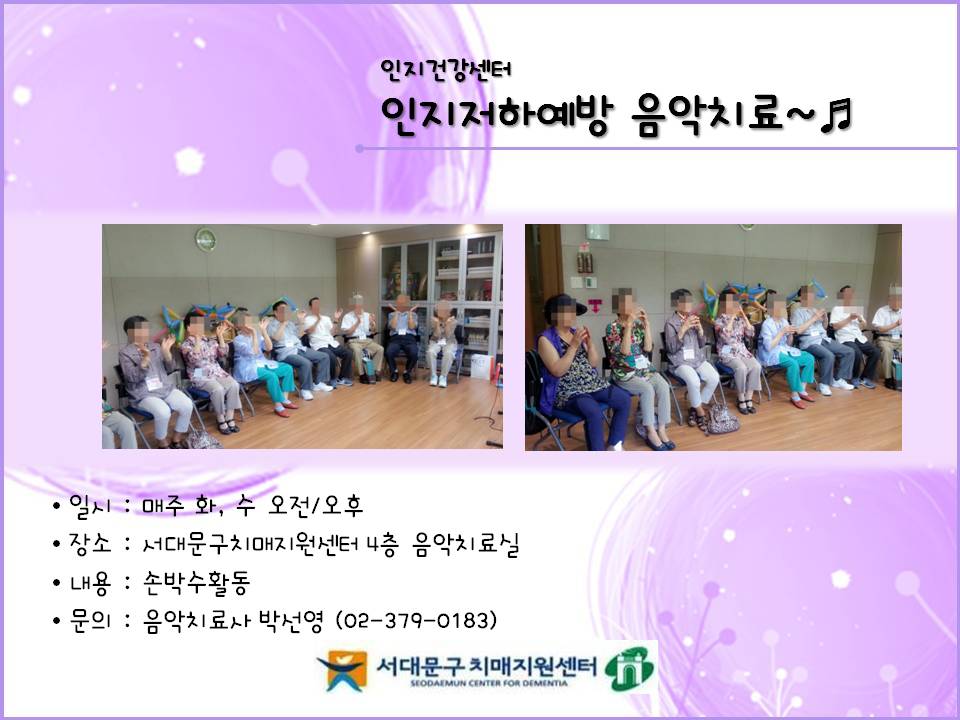 인지건강센터

인지저하예방 음악치료~♬

• 일시 : 매주 화, 수 오전/오후
• 장소 : 서대문구치매지원센터 4층 음악치료실
• 내용 : 손박수활동
• 문의 : 음악치료사 박선영 (02-379-0183)

서대문구 치매지원센터
SEODAEMUN CENTER FOR DEMENTIA